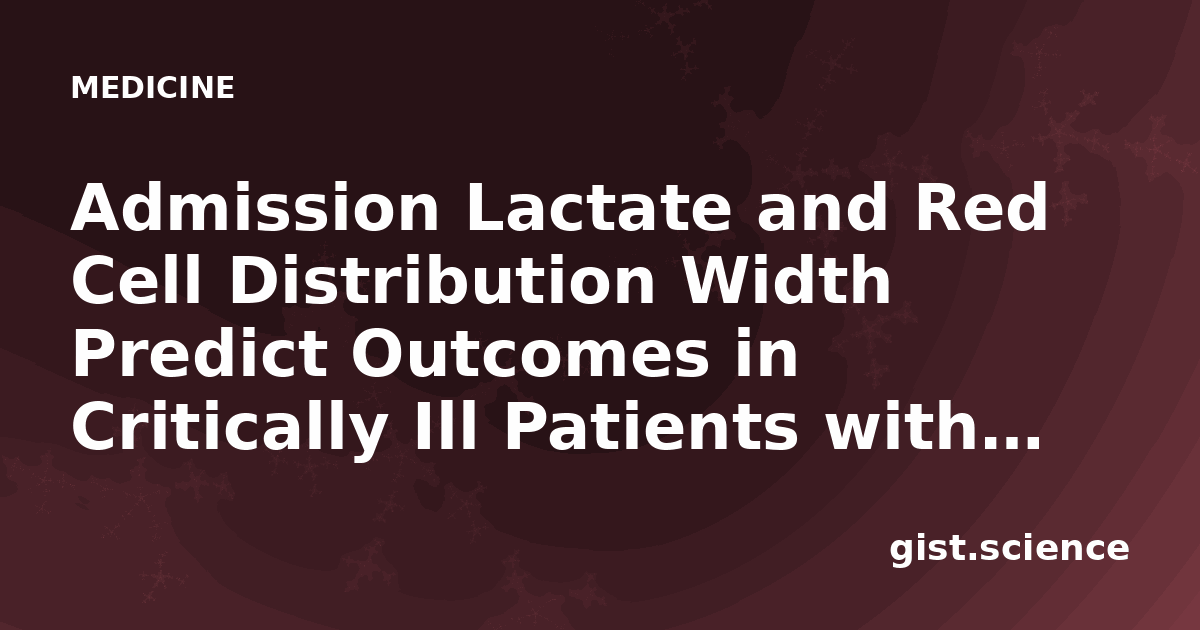 MEDICINE

Admission Lactate and Red Cell Distribution Width Predict Outcomes in Critically Ill Patients with...

gist.science